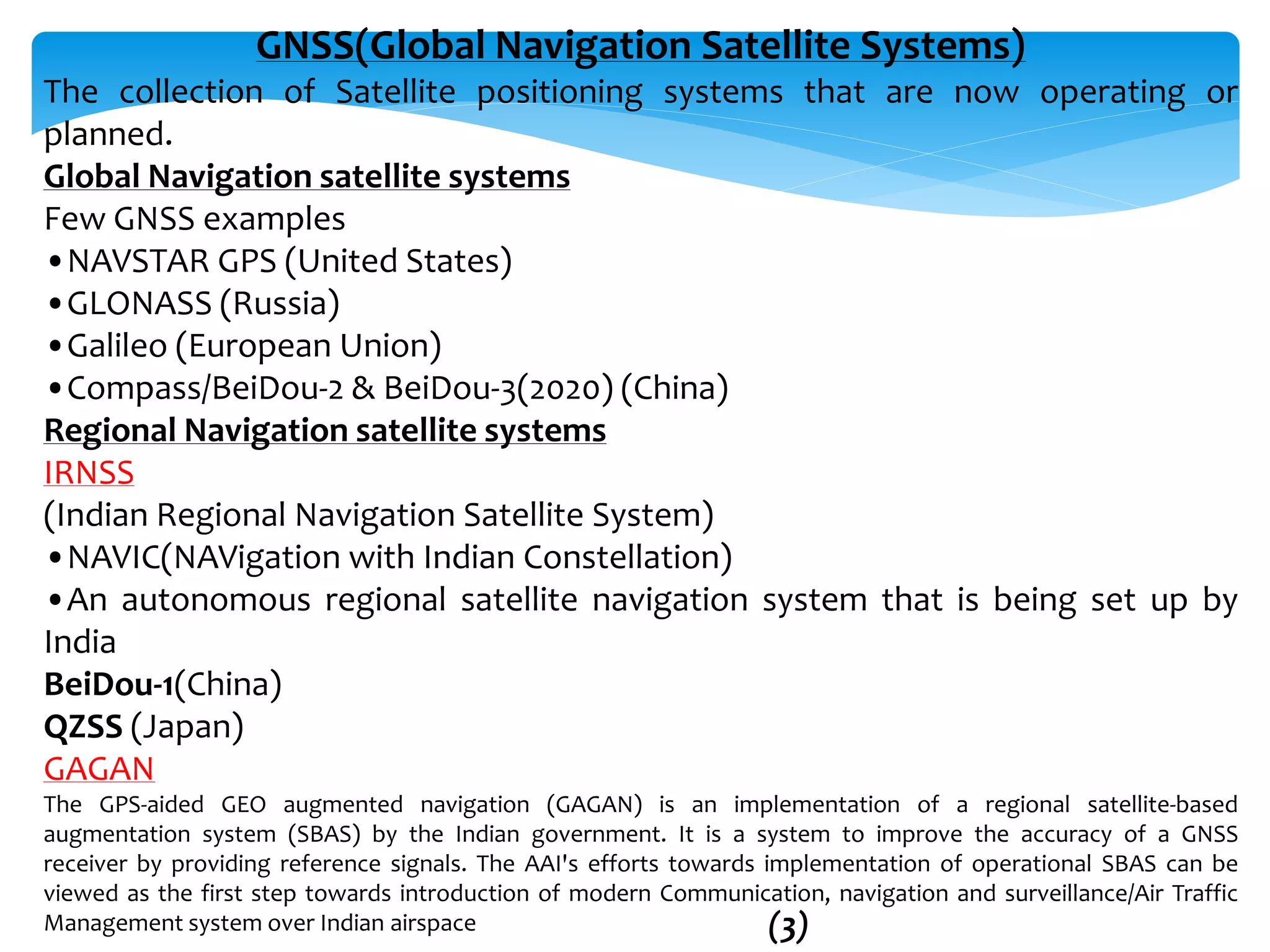 GNSS(Global Navigation Satellite Systems)

The collection of Satellite positioning systems that are now operating or planned.

Global Navigation satellite systems

Few GNSS examples

•NAVSTAR GPS (United States)

•GLONASS (Russia)

•Galileo (European Union)

•Compass/BeiDou-2 & BeiDou-3(2020) (China)

Regional Navigation satellite systems

IRNSS

(Indian Regional Navigation Satellite System)

•NAVIC(NAVigation with Indian Constellation)

•An autonomous regional satellite navigation system that is being set up by India

BeiDou-1(China)

QZSS (Japan)

GAGAN

The GPS-aided GEO augmented navigation (GAGAN) is an implementation of a regional satellite-based augmentation system (SBAS) by the Indian government. It is a system to improve the accuracy of a GNSS receiver by providing reference signals. The AAI's efforts towards implementation of operational SBAS can be viewed as the first step towards introduction of modern Communication, navigation and surveillance/Air Traffic Management system over Indian airspace

(3)